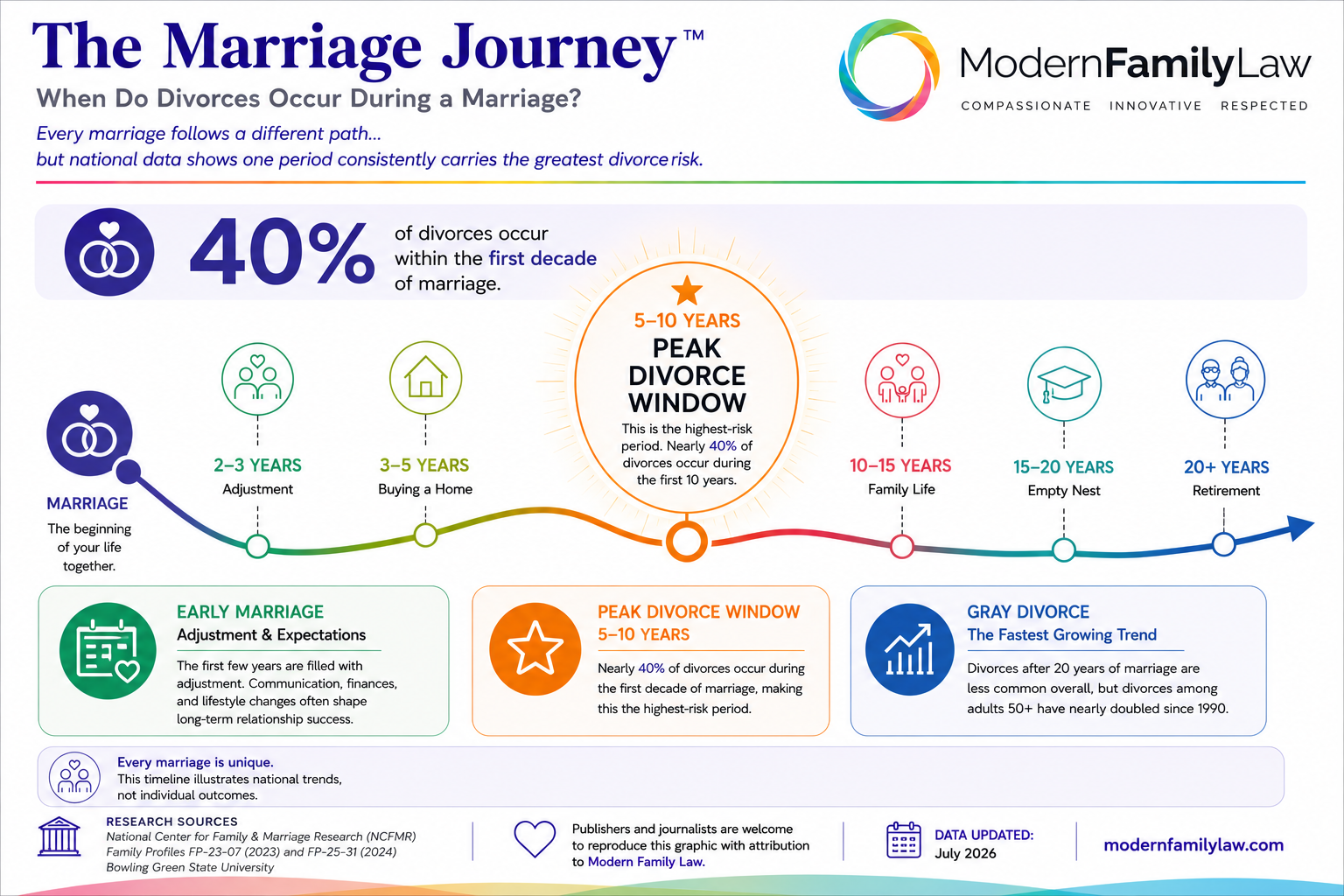 The Marriage Journey™

When Do Divorces Occur During a Marriage?

Every marriage follows a different path...
but national data shows one period consistently carries the greatest divorce risk.

ModernFamilyLaw

COMPASSIONATE INNOVATIVE RESPECTED

40% of divorces occur within the first decade of marriage.

MARRIAGE
The beginning of your life together.

2–3 YEARS
Adjustment

3–5 YEARS
Buying a Home

5–10 YEARS
PEAK DIVORCE WINDOW
This is the highest-risk period. Nearly 40% of divorces occur during the first 10 years.

10–15 YEARS
Family Life

15–20 YEARS
Empty Nest

20+ YEARS
Retirement

EARLY MARRIAGE
Adjustment & Expectations
The first few years are filled with adjustment. Communication, finances, and lifestyle changes often shape long-term relationship success.

PEAK DIVORCE WINDOW
5–10 YEARS
Nearly 40% of divorces occur during the first decade of marriage, making this the highest-risk period.

GRAY DIVORCE
The Fastest Growing Trend
Divorces after 20 years of marriage are less common overall, but divorces among adults 50+ have nearly doubled since 1990.

Every marriage is unique.
This timeline illustrates national trends, not individual outcomes.

RESEARCH SOURCES
National Center for Family & Marriage Research (NCFMR)
Family Profiles FP-23-07 (2023) and FP-25-31 (2024)
Bowling Green State University

Publishers and journalists are welcome to reproduce this graphic with attribution to Modern Family Law.

DATA UPDATED:
July 2026

modernfamilylaw.com